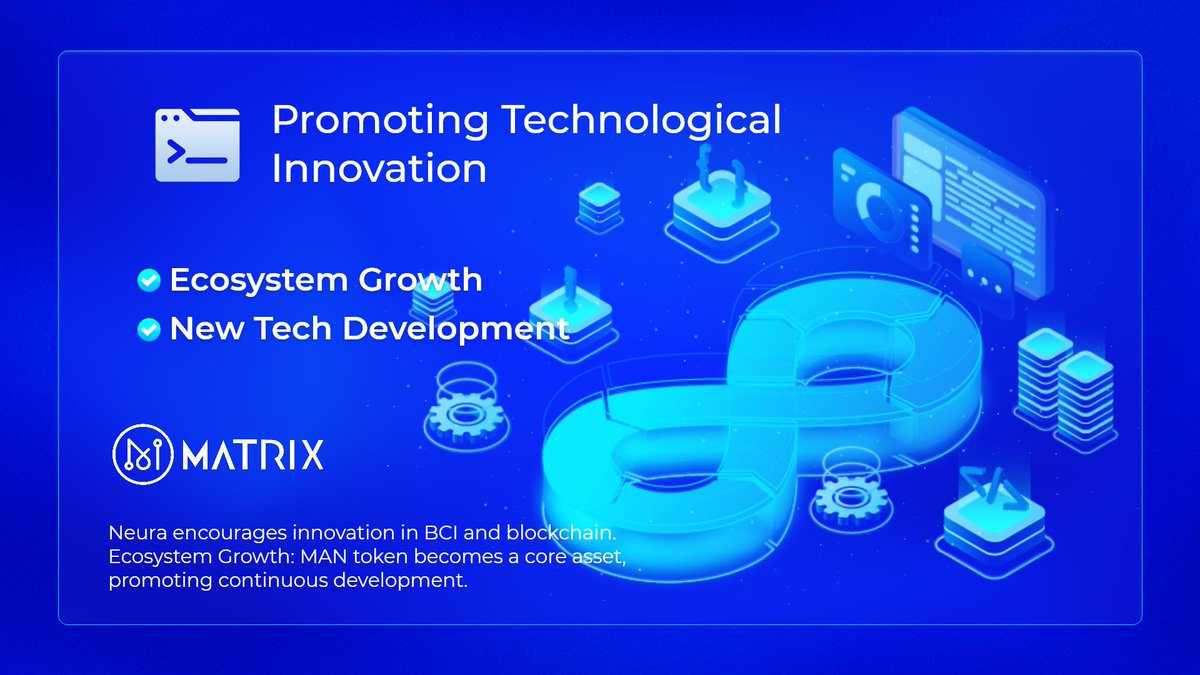 Promoting Technological Innovation

Ecosystem Growth
New Tech Development

MATRIX

Neura encourages innovation in BCI and blockchain. Ecosystem Growth: MAN token becomes a core asset, promoting continuous development.